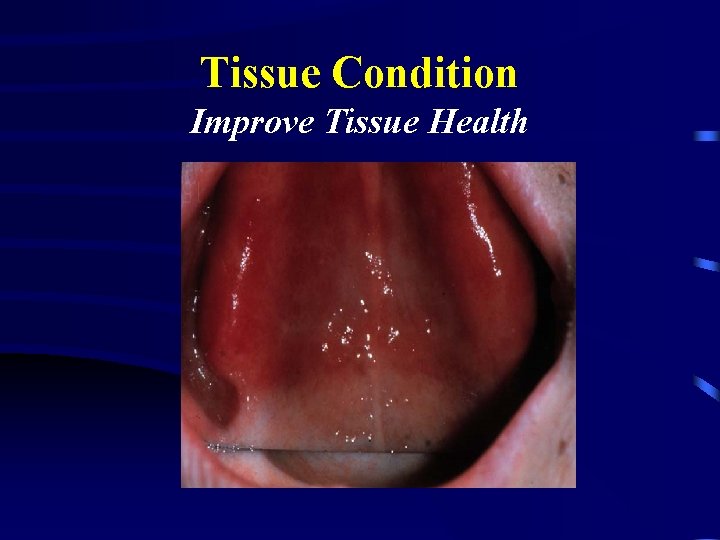 Tissue Condition
Improve Tissue Health